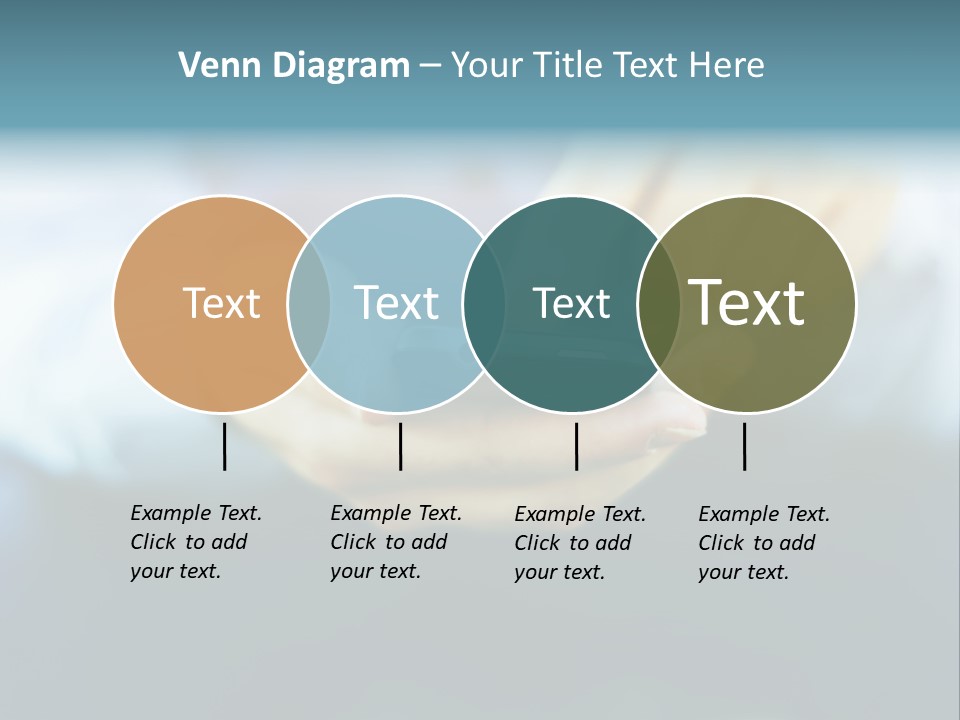 Venn Diagram – Your Title Text Here

Text

Text

Text

Text

Example Text. Click to add your text.

Example Text. Click to add your text.

Example Text. Click to add your text.

Example Text. Click to add your text.